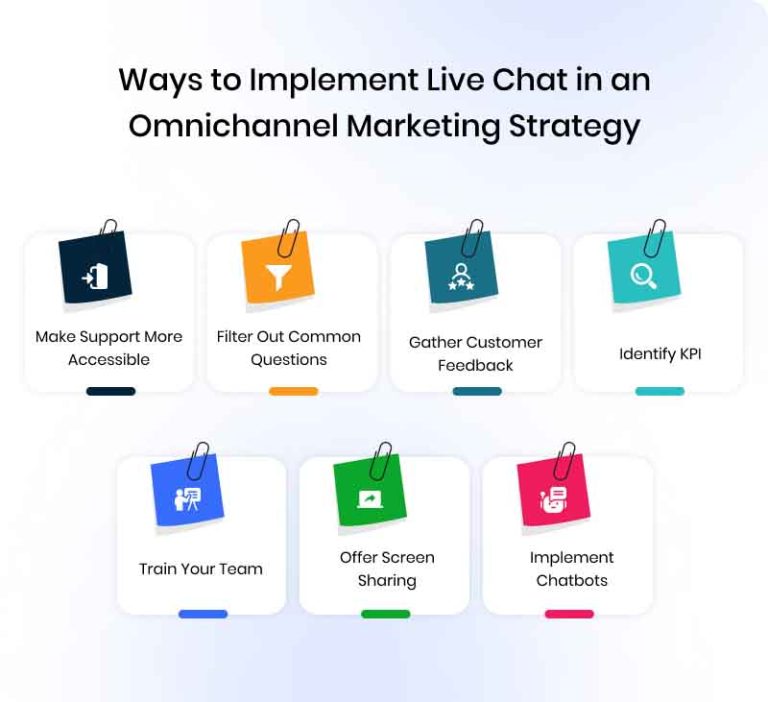 Ways to Implement Live Chat in an Omnichannel Marketing Strategy

Make Support More Accessible

Filter Out Common Questions

Gather Customer Feedback

Identify KPI

Train Your Team

Offer Screen Sharing

Implement Chatbots